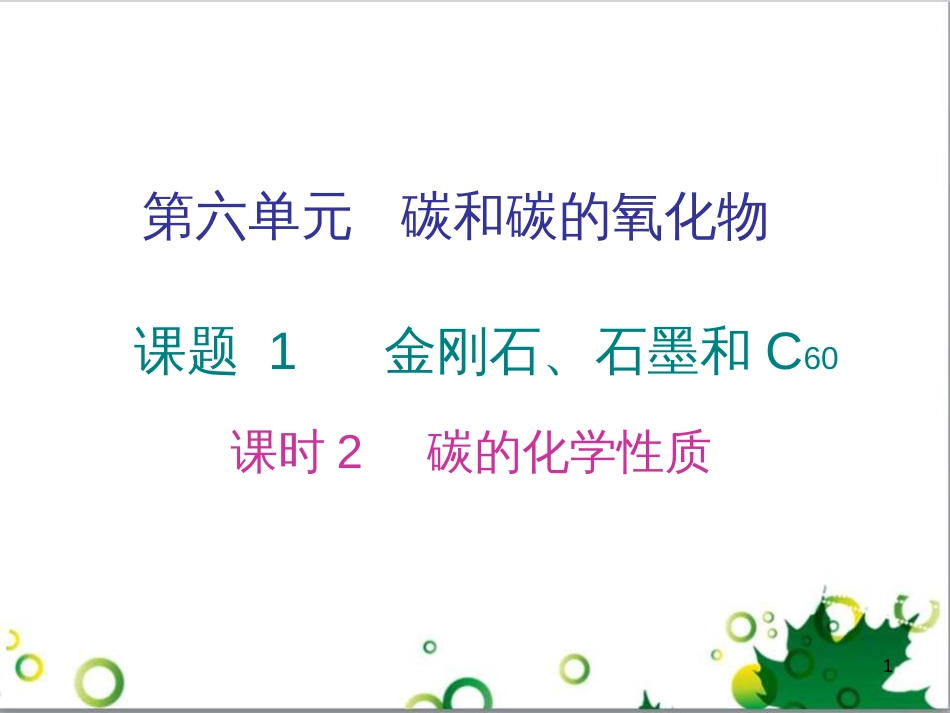 第六单元　碳和碳的氧化物

课题 1　金刚石、石墨和 $C_{60}$

课时 2　碳的化学性质

1